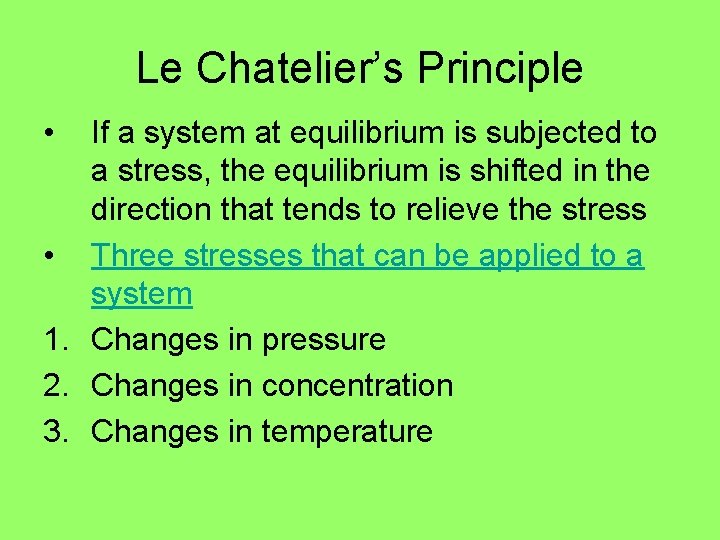 Le Chatelier’s Principle

• If a system at equilibrium is subjected to a stress, the equilibrium is shifted in the direction that tends to relieve the stress

• Three stresses that can be applied to a system

1. Changes in pressure
2. Changes in concentration
3. Changes in temperature